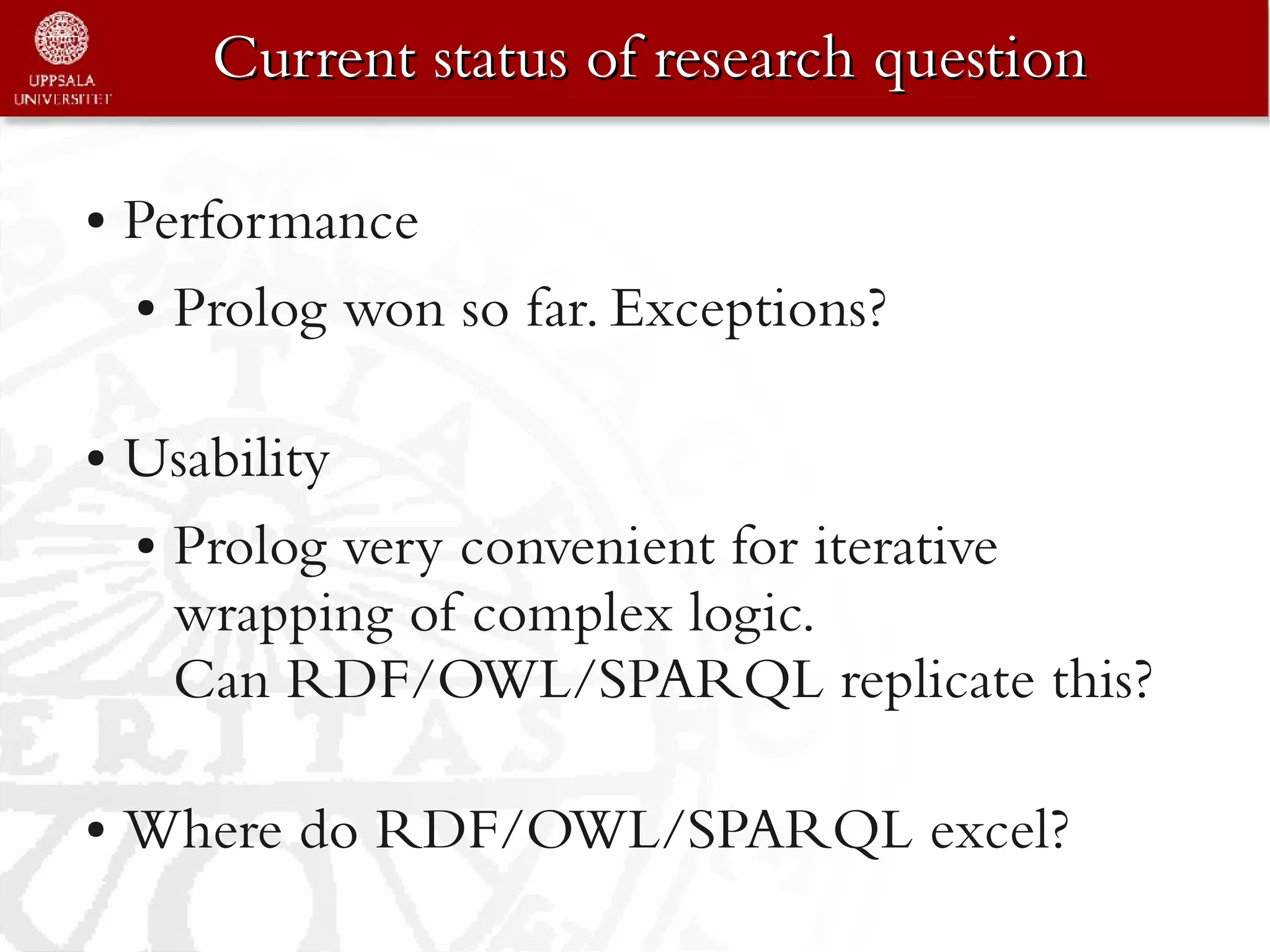 UPPSALA UNIVERSITET

Current status of research question

• Performance
 • Prolog won so far. Exceptions?

• Usability
 • Prolog very convenient for iterative wrapping of complex logic.
 Can RDF/OWL/SPARQL replicate this?

• Where do RDF/OWL/SPARQL excel?